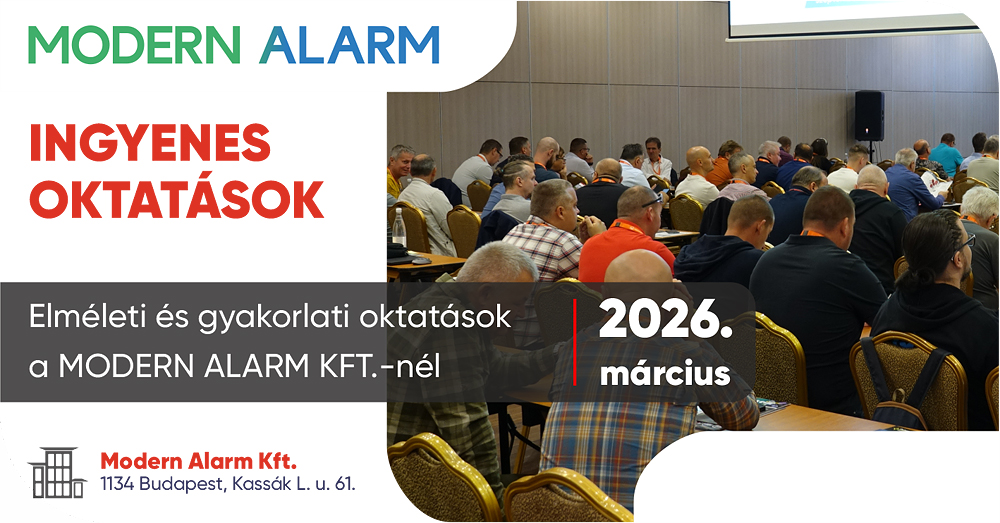 MODERN ALARM

INGYENES OKTATÁSOK

Elméleti és gyakorlati oktatások a MODERN ALARM KFT.-nél

2026. március

Modern Alarm Kft.
1134 Budapest, Kassák L. u. 61.